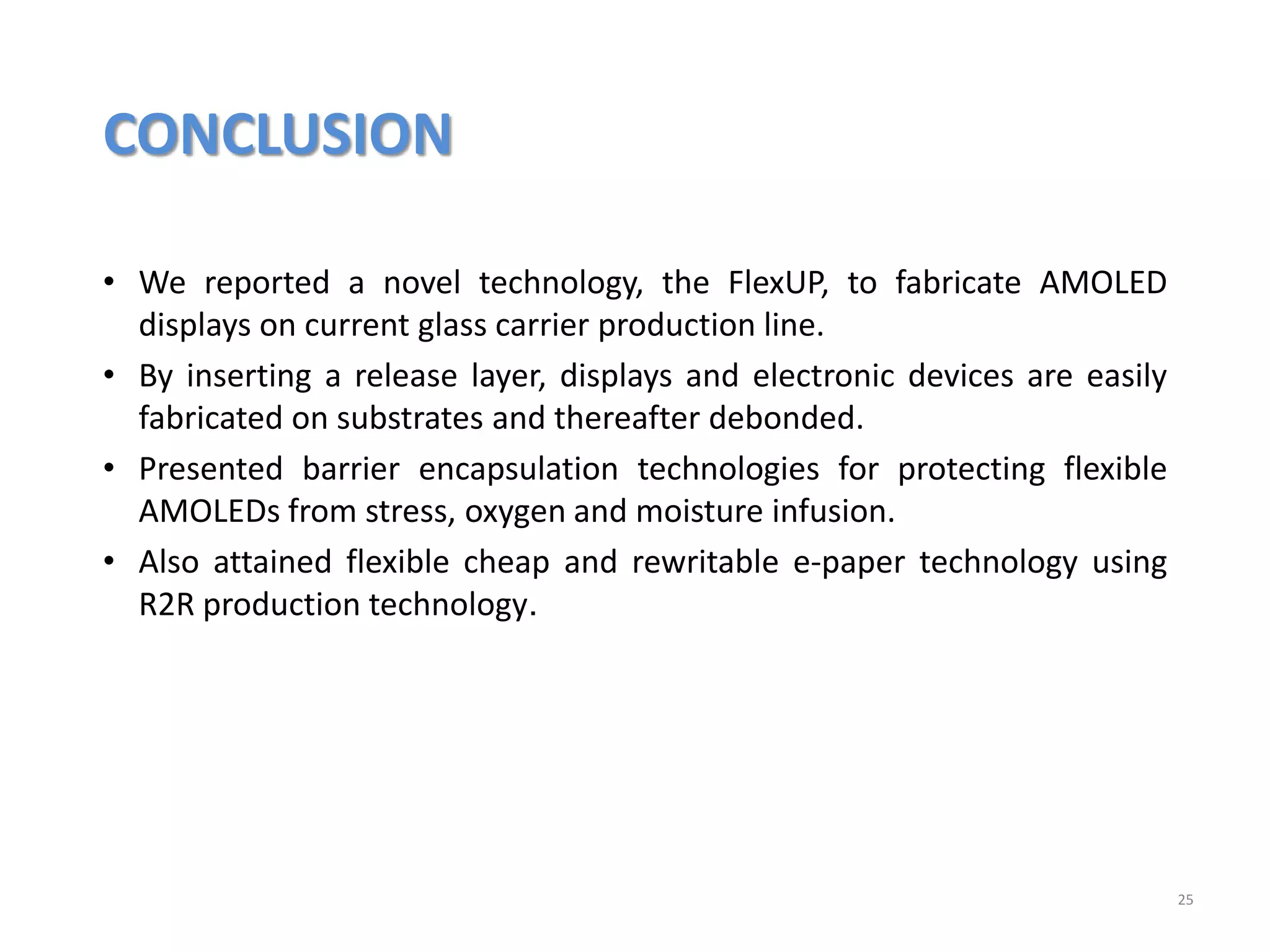 CONCLUSION

• We reported a novel technology, the FlexUP, to fabricate AMOLED displays on current glass carrier production line.

• By inserting a release layer, displays and electronic devices are easily fabricated on substrates and thereafter debonded.

• Presented barrier encapsulation technologies for protecting flexible AMOLEDs from stress, oxygen and moisture infusion.

• Also attained flexible cheap and rewritable e-paper technology using R2R production technology.

25